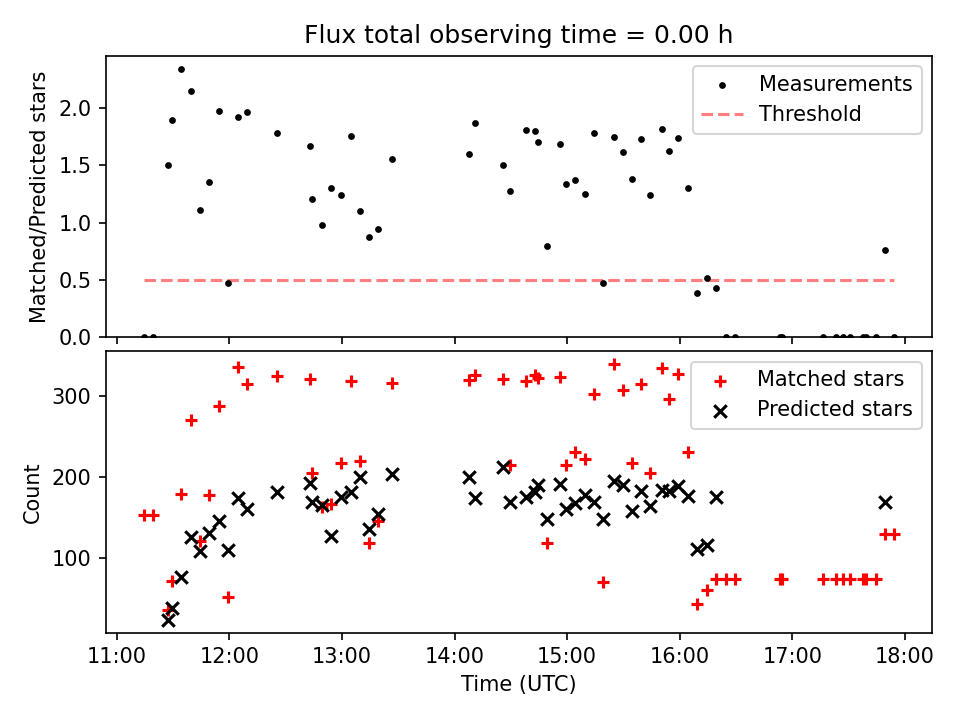 Flux total observing time = 0.00 h

Matched/Predicted stars

2.0
1.5
1.0
0.5
0.0

Measurements
Threshold

Count

300
200
100

Matched stars
Predicted stars

11:00 12:00 13:00 14:00 15:00 16:00 17:00 18:00
Time (UTC)